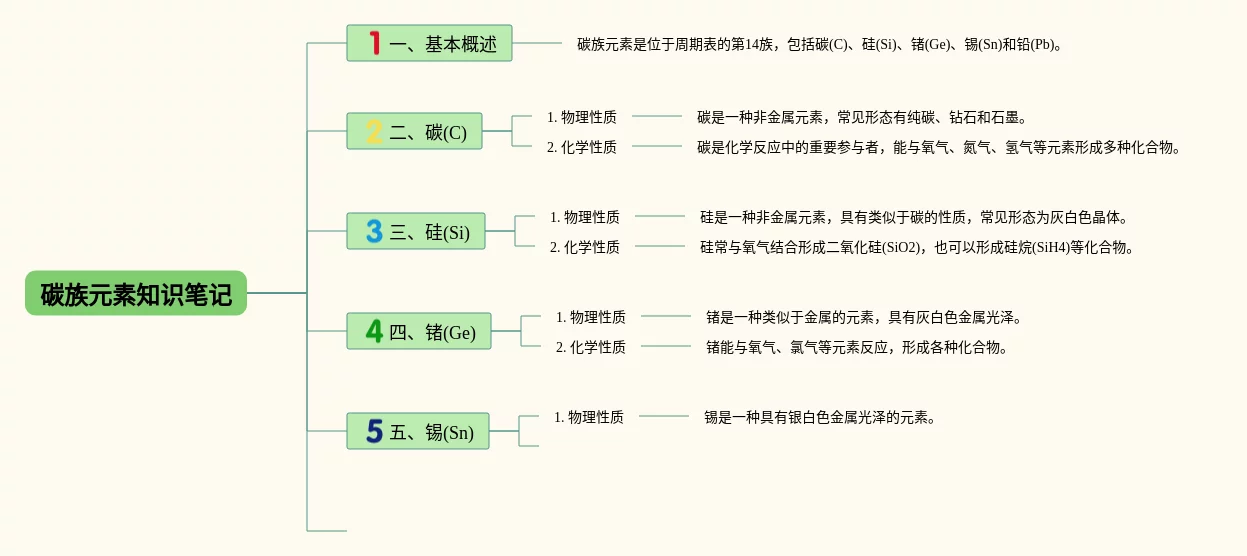 碳族元素知识笔记

1 一、基本概述
碳族元素是位于周期表的第14族，包括碳(C)、硅(Si)、锗(Ge)、锡(Sn)和铅(Pb)。

2 二、碳(C)
1. 物理性质
碳是一种非金属元素，常见形态有纯碳、钻石和石墨。
2. 化学性质
碳是化学反应中的重要参与者，能与氧气、氮气、氢气等元素形成多种化合物。

3 三、硅(Si)
1. 物理性质
硅是一种非金属元素，具有类似于碳的性质，常见形态为灰白色晶体。
2. 化学性质
硅常与氧气结合形成二氧化硅(SiO2)，也可以形成硅烷(SiH4)等化合物。

4 四、锗(Ge)
1. 物理性质
锗是一种类似于金属的元素，具有灰白色金属光泽。
2. 化学性质
锗能与氧气、氯气等元素反应，形成各种化合物。

5 五、锡(Sn)
1. 物理性质
锡是一种具有银白色金属光泽的元素。